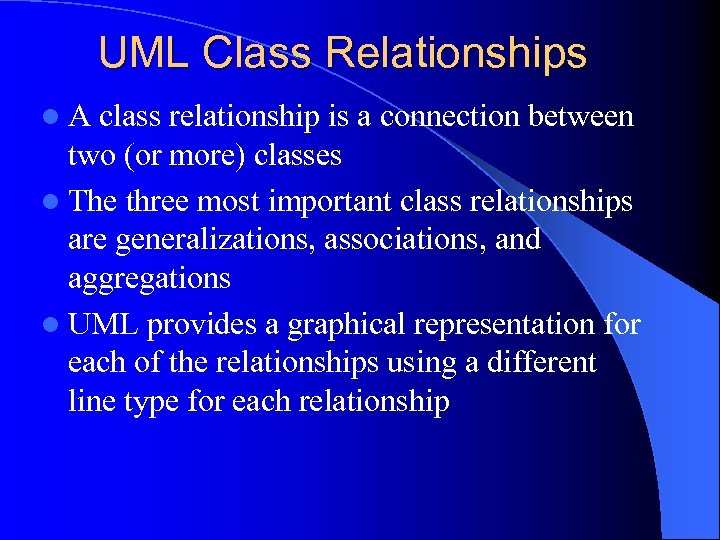 UML Class Relationships

- A class relationship is a connection between two (or more) classes
- The three most important class relationships are generalizations, associations, and aggregations
- UML provides a graphical representation for each of the relationships using a different line type for each relationship